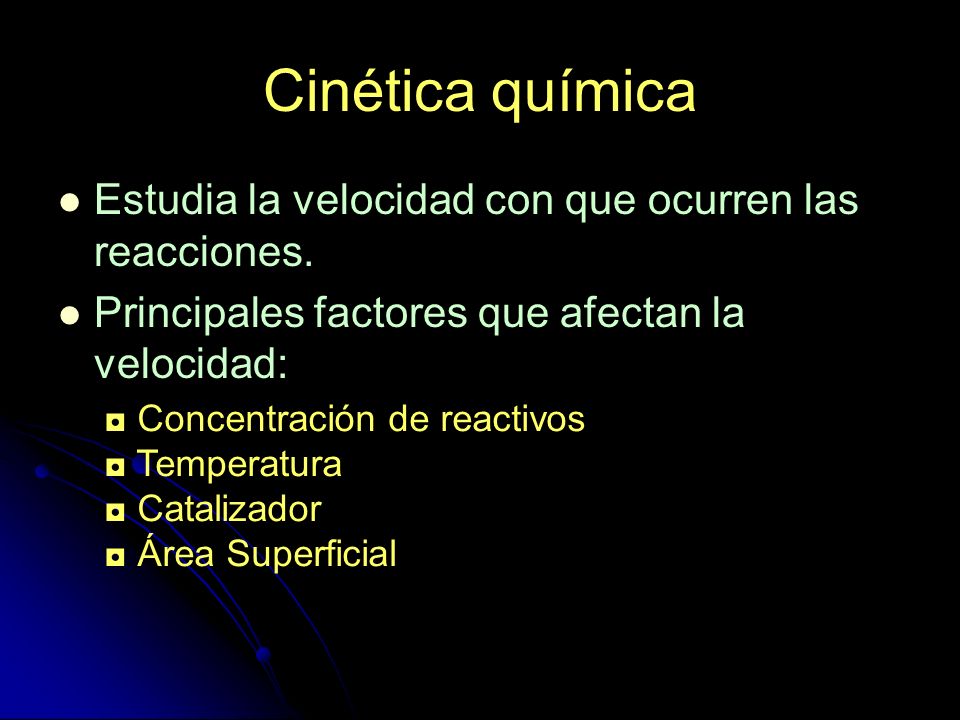 Cinética química

- Estudia la velocidad con que ocurren las reacciones.
- Principales factores que afectan la velocidad:
  - Concentración de reactivos
  - Temperatura
  - Catalizador
  - Área Superficial